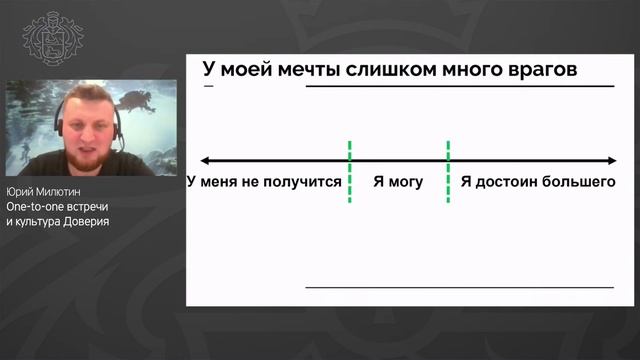 Юрий Милютин
One-to-one встречи
и культура Доверия

У моей мечты слишком много врагов

У меня не получится
Я могу
Я достоин большего